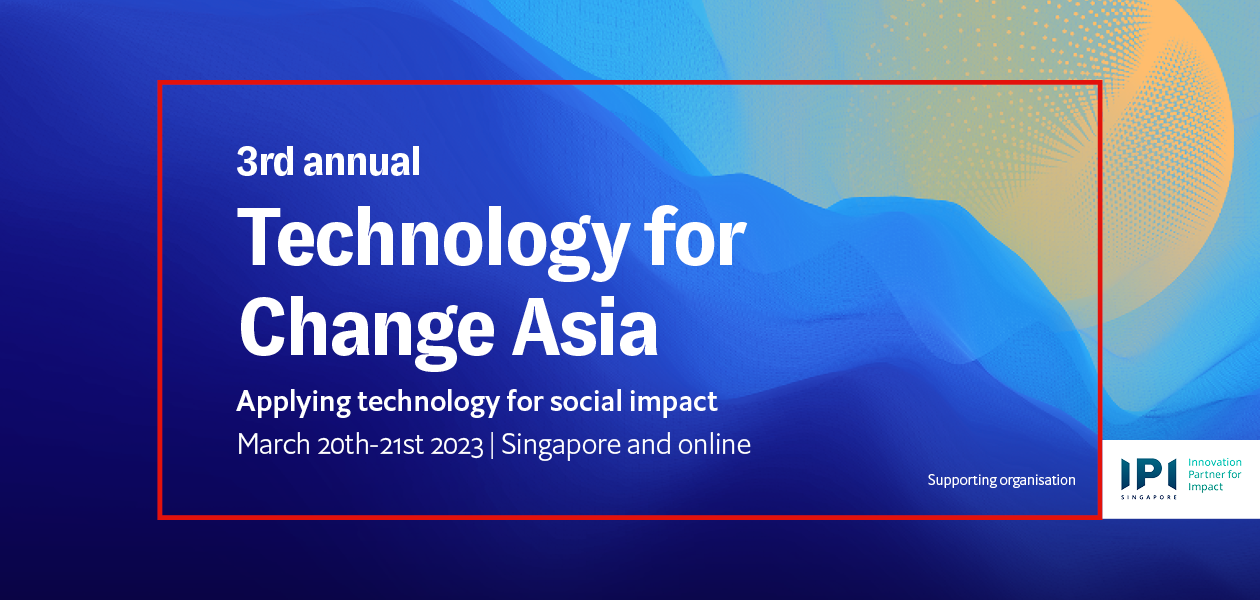 3rd annual

Technology for Change Asia

Applying technology for social impact

March 20th-21st 2023 | Singapore and online

Supporting organisation

IPI SINGAPORE

Innovation Partner for Impact